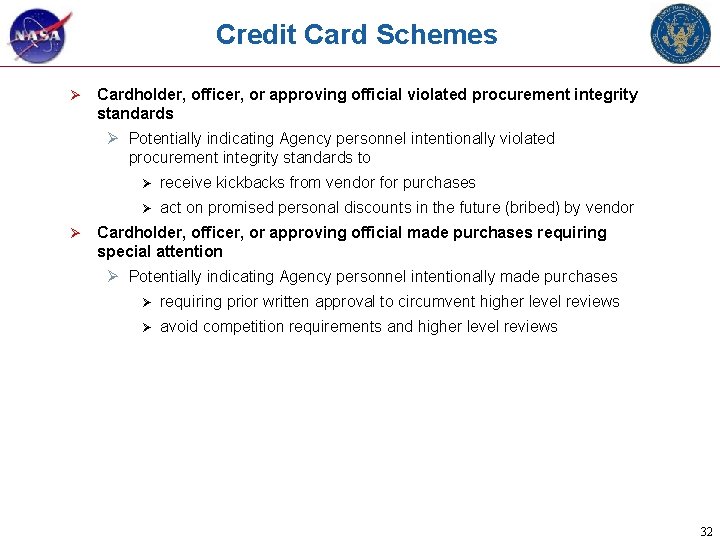 NASA

Credit Card Schemes

➢ Cardholder, officer, or approving official violated procurement integrity standards

➢ Potentially indicating Agency personnel intentionally violated procurement integrity standards to

➢ receive kickbacks from vendor for purchases

➢ act on promised personal discounts in the future (bribed) by vendor

➢ Cardholder, officer, or approving official made purchases requiring special attention

➢ Potentially indicating Agency personnel intentionally made purchases

➢ requiring prior written approval to circumvent higher level reviews

➢ avoid competition requirements and higher level reviews

32